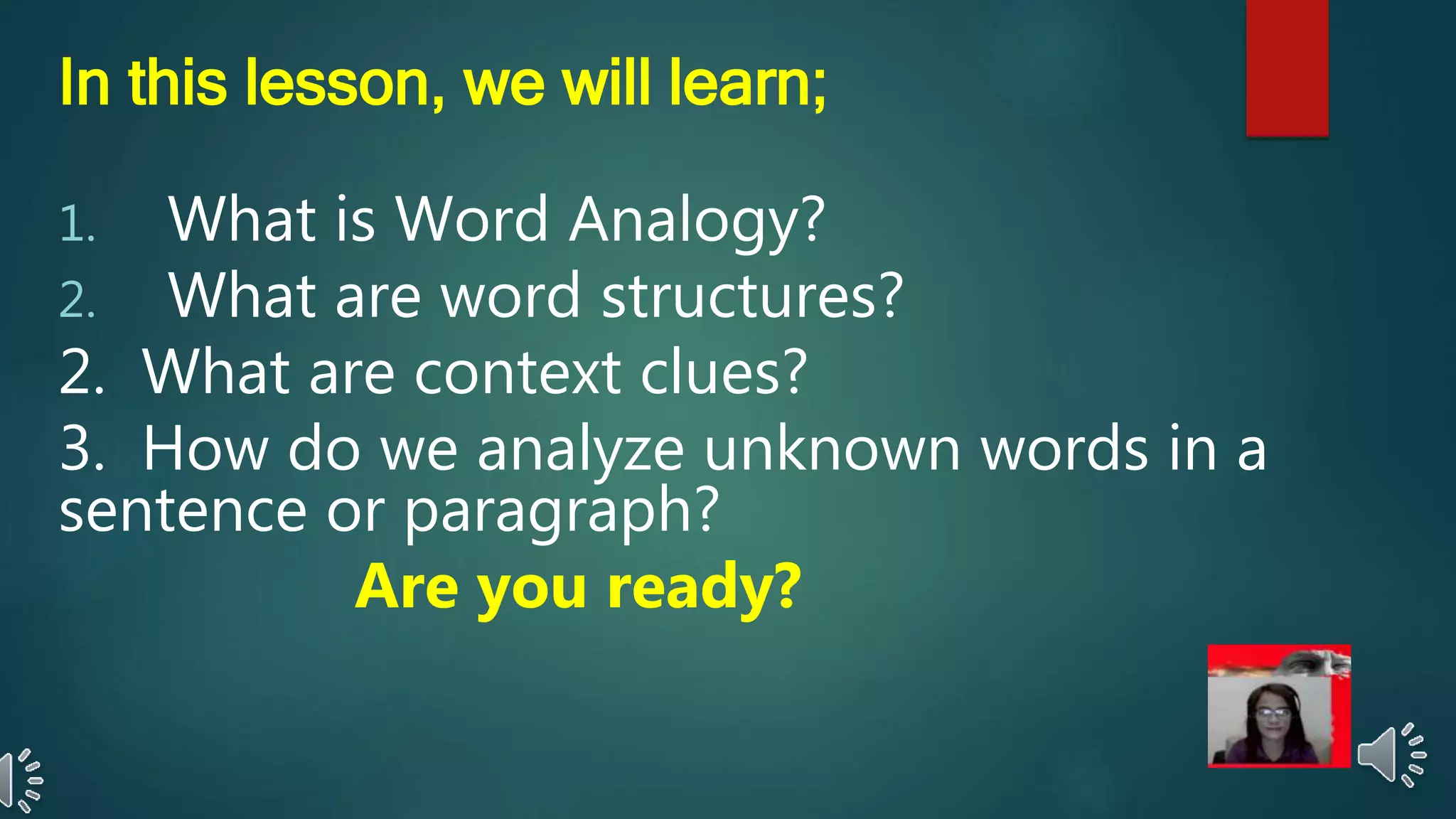 In this lesson, we will learn;

1. What is Word Analogy?
2. What are word structures?
2. What are context clues?
3. How do we analyze unknown words in a sentence or paragraph?

Are you ready?